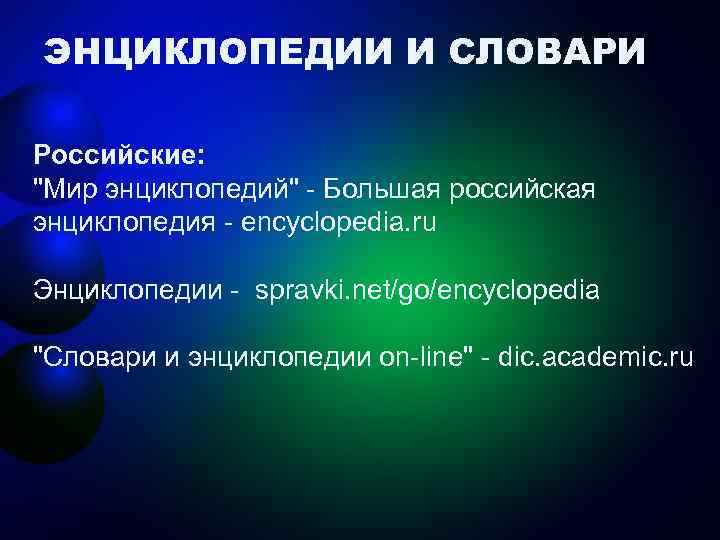 ЭНЦИКЛОПЕДИИ И СЛОВАРИ

Российские:
"Мир энциклопедий" - Большая российская энциклопедия - encyclopedia.ru

Энциклопедии - spravki.net/go/encyclopedia

"Словари и энциклопедии on-line" - dic.academic.ru